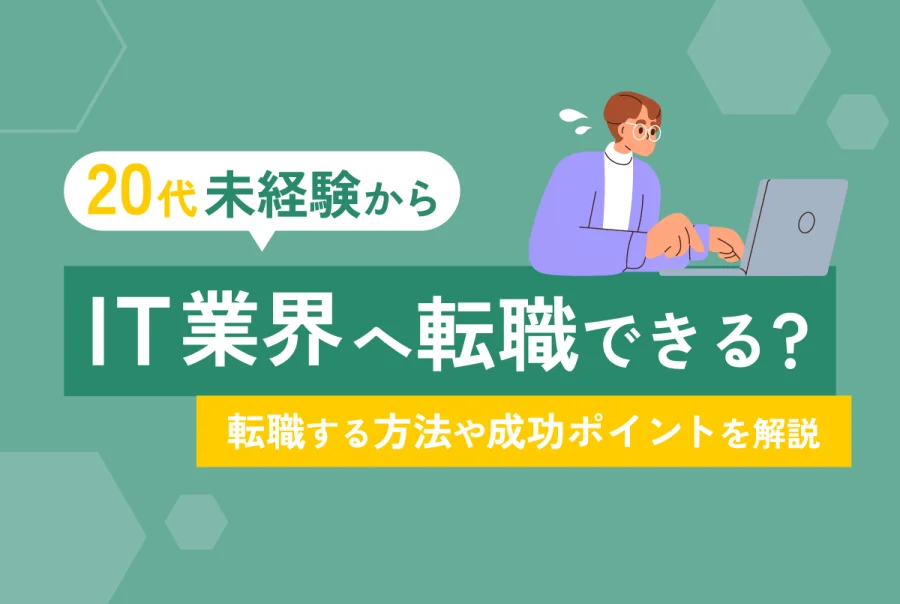 20代未経験から

IT業界へ転職できる?

転職する方法や成功ポイントを解説